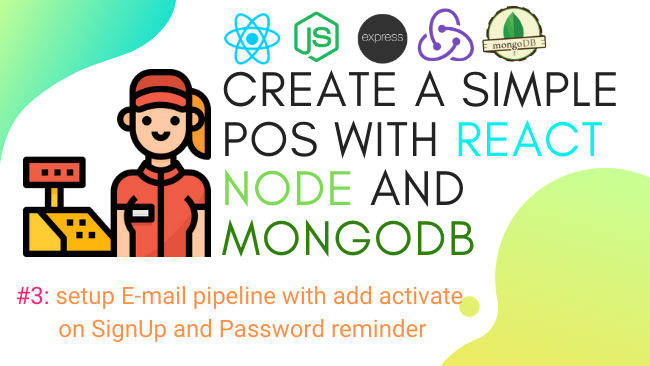 JS

express

mongoDB

CREATE A SIMPLE POS WITH REACT NODE AND MONGODB

#3: setup E-mail pipeline with add activate on SignUp and Password reminder